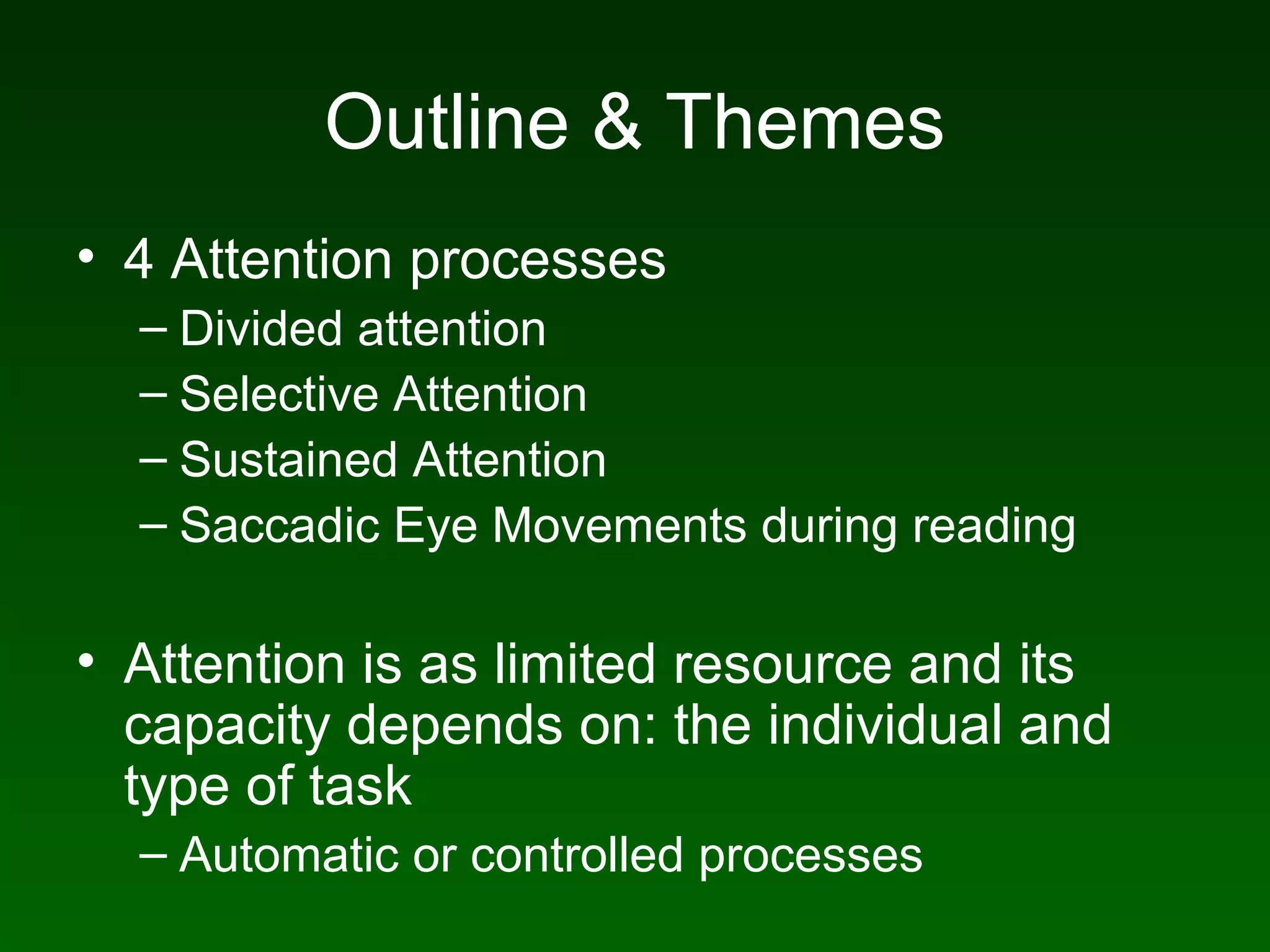 Outline & Themes

• 4 Attention processes
– Divided attention
– Selective Attention
– Sustained Attention
– Saccadic Eye Movements during reading

• Attention is as limited resource and its capacity depends on: the individual and type of task
– Automatic or controlled processes